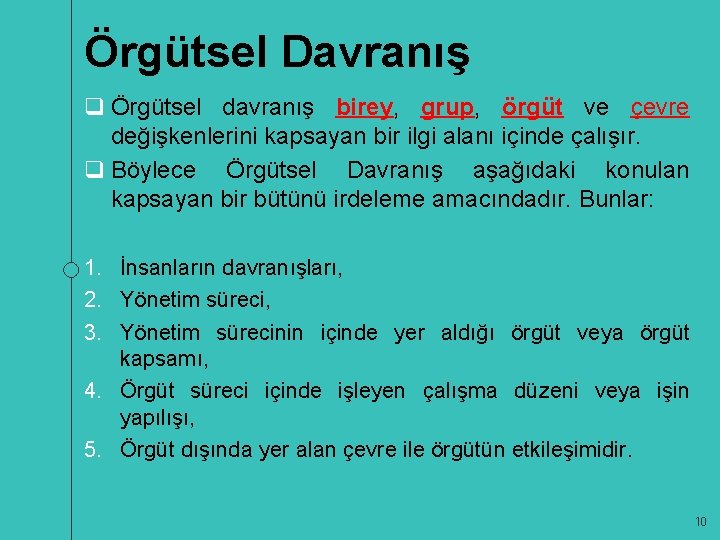 Örgütsel Davranış

❑ Örgütsel davranış birey, grup, örgüt ve çevre değişkenlerini kapsayan bir ilgi alanı içinde çalışır.

❑ Böylece Örgütsel Davranış aşağıdaki konuları kapsayan bir bütünü irdeleme amacındadır. Bunlar:

1. İnsanların davranışları,
2. Yönetim süreci,
3. Yönetim sürecinin içinde yer aldığı örgüt veya örgüt kapsamı,
4. Örgüt süreci içinde işleyen çalışma düzeni veya işin yapılışı,
5. Örgüt dışında yer alan çevre ile örgütün etkileşimidir.

10